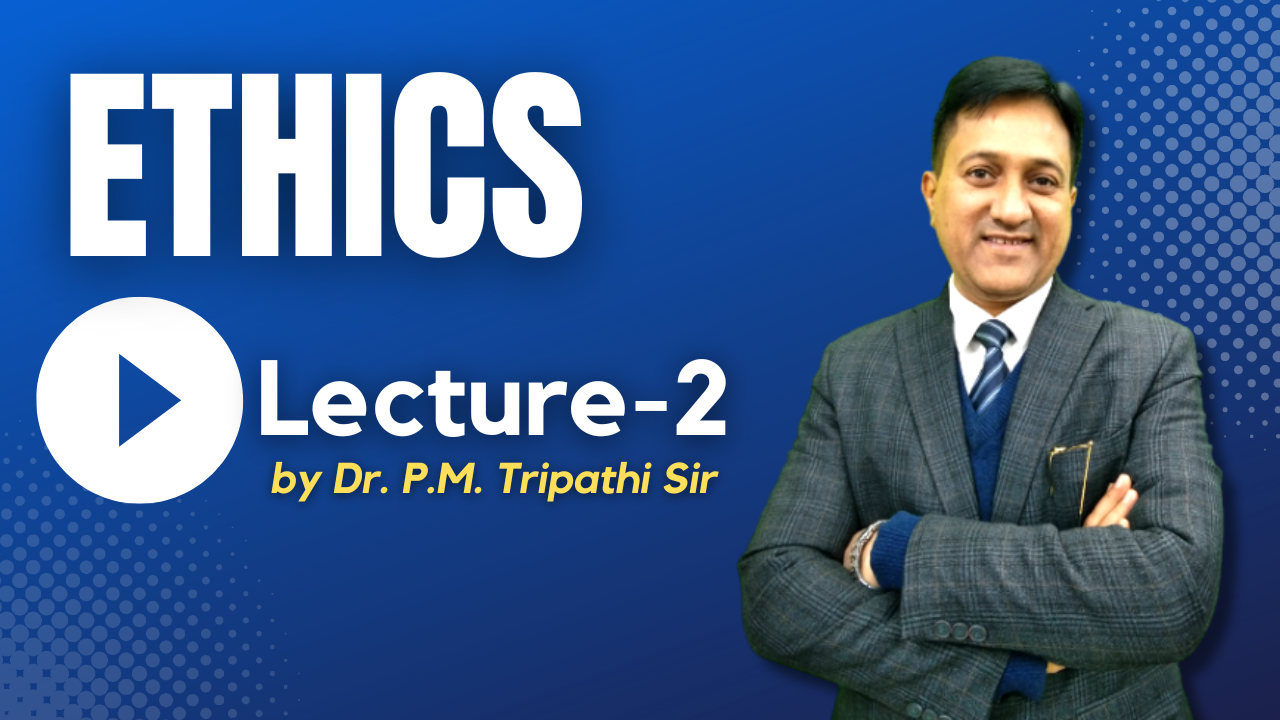 ETHICS

Lecture-2

by Dr. P.M. Tripathi Sir